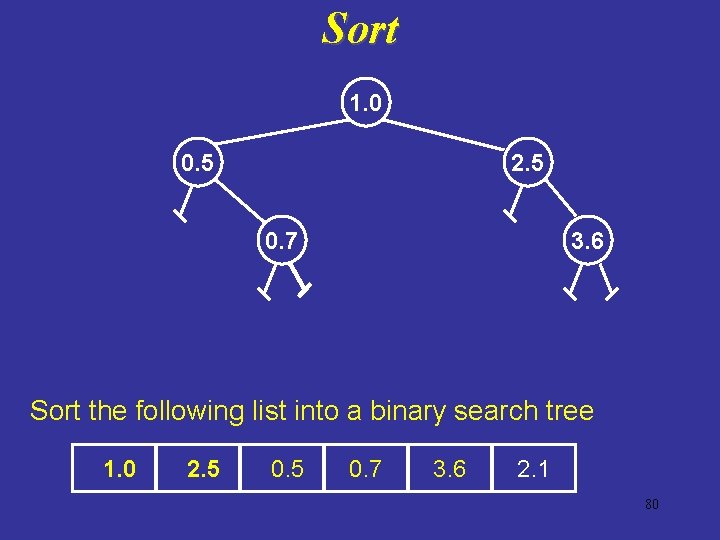 Sort

1.0

0.5

2.5

0.7

3.6

Sort the following list into a binary search tree

| 1.0 | 2.5 | 0.5 | 0.7 | 3.6 | 2.1 |
|---|---|---|---|---|---|

80